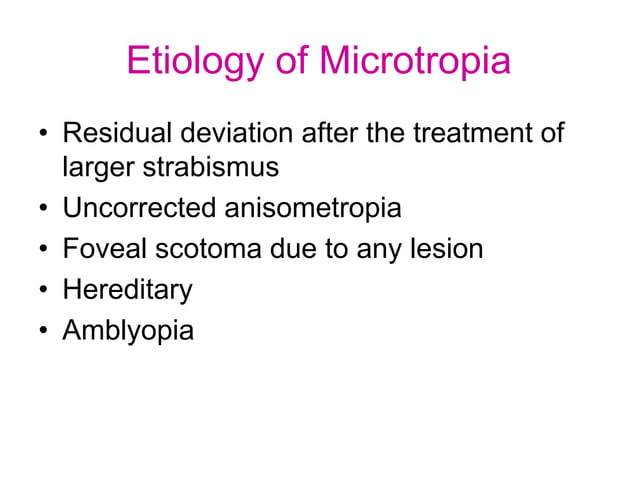 Etiology of Microtropia

• Residual deviation after the treatment of larger strabismus
• Uncorrected anisometropia
• Foveal scotoma due to any lesion
• Hereditary
• Amblyopia